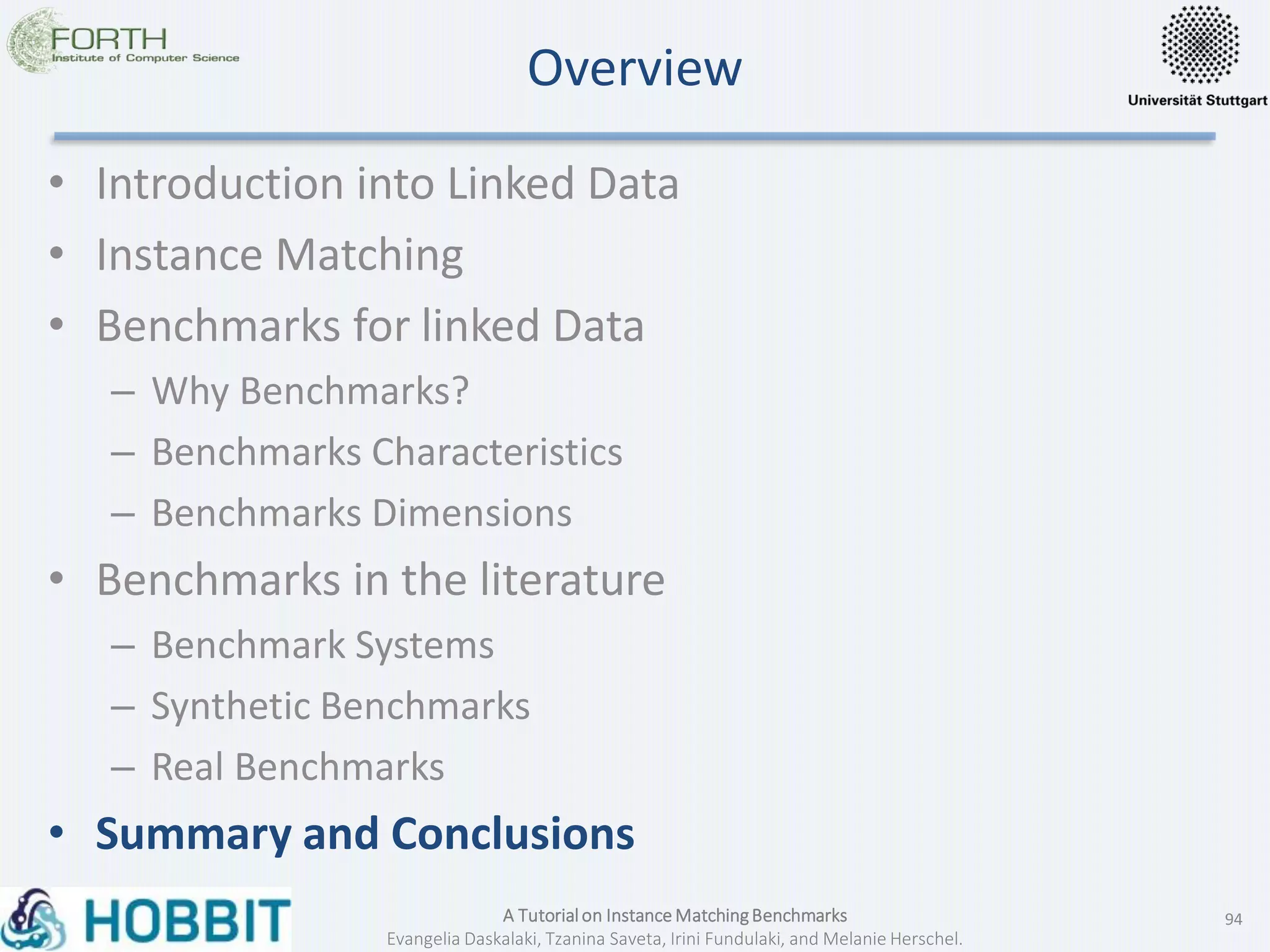 FORTH
Institute of Computer Science

Overview

Universität Stuttgart

• Introduction into Linked Data
• Instance Matching
• Benchmarks for linked Data
– Why Benchmarks?
– Benchmarks Characteristics
– Benchmarks Dimensions
• Benchmarks in the literature
– Benchmark Systems
– Synthetic Benchmarks
– Real Benchmarks
• Summary and Conclusions

HOBBIT

A Tutorial on Instance Matching Benchmarks
Evangelia Daskalaki, Tzanina Saveta, Irini Fundulaki, and Melanie Herschel.

94